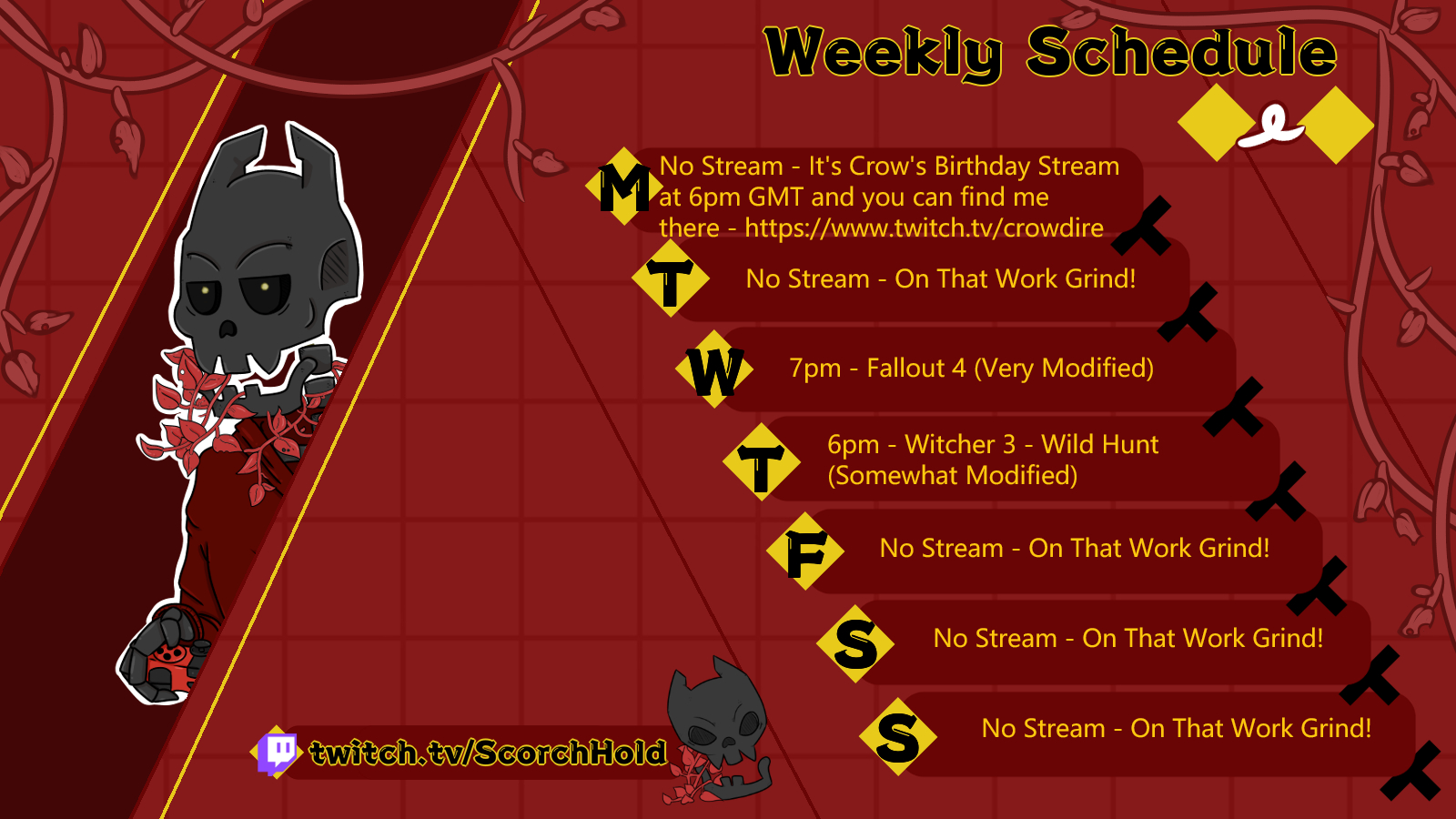 Weekly Schedule

M No Stream - It's Crow's Birthday Stream at 6pm GMT and you can find me there - https://www.twitch.tv/crowdire

T No Stream - On That Work Grind!

W 7pm - Fallout 4 (Very Modified)

T 6pm - Witcher 3 - Wild Hunt (Somewhat Modified)

F No Stream - On That Work Grind!

S No Stream - On That Work Grind!

S No Stream - On That Work Grind!

twitch.tv/ScorchHold